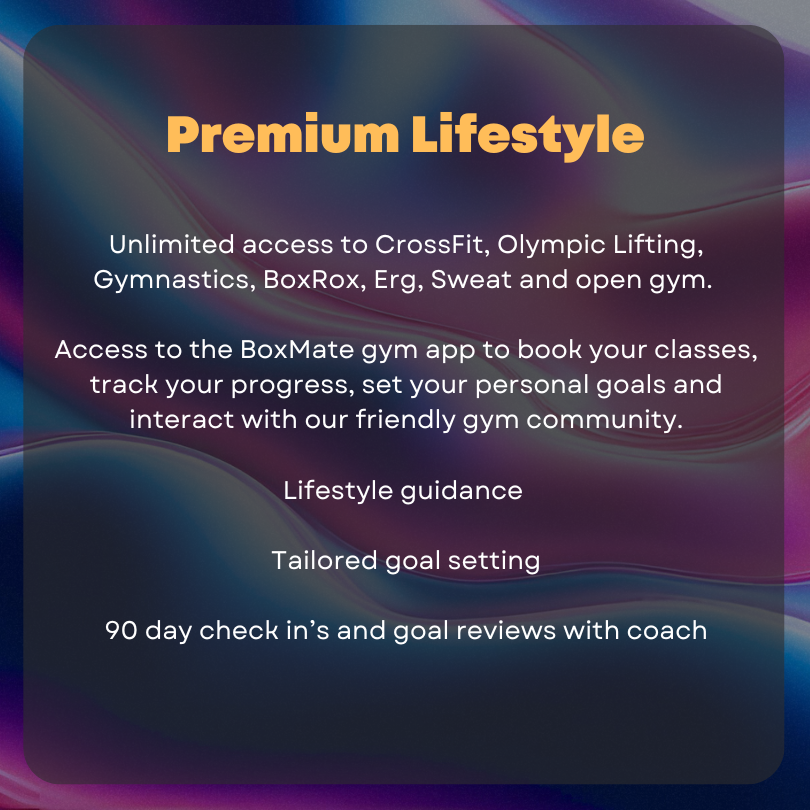 Premium Lifestyle

Unlimited access to CrossFit, Olympic Lifting, Gymnastics, BoxRox, Erg, Sweat and open gym.

Access to the BoxMate gym app to book your classes, track your progress, set your personal goals and interact with our friendly gym community.

Lifestyle guidance

Tailored goal setting

90 day check in's and goal reviews with coach